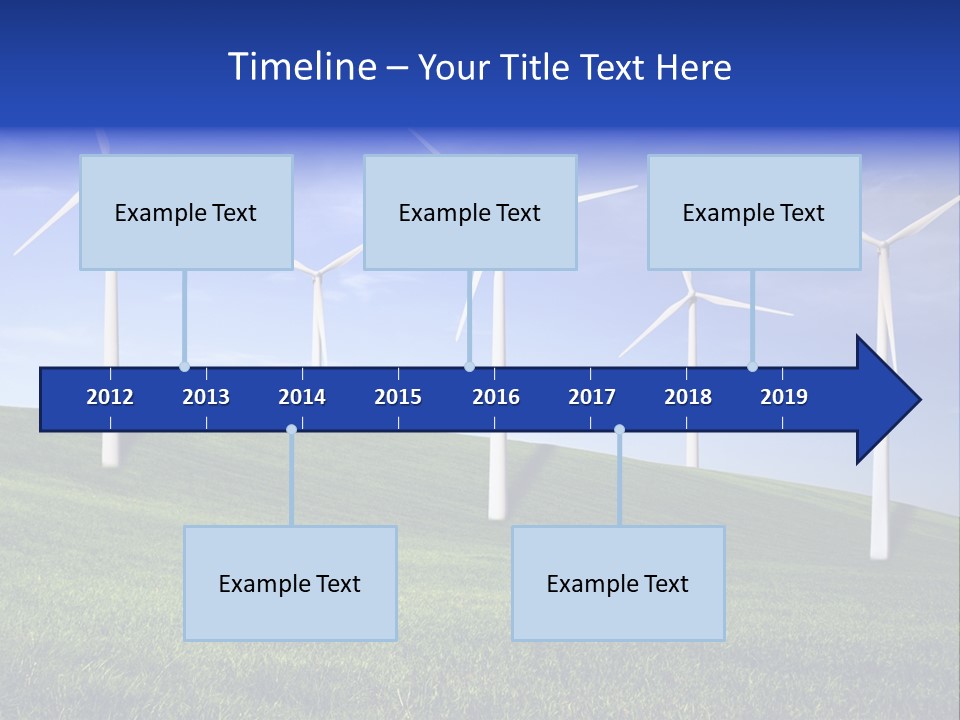 Timeline – Your Title Text Here

Example Text

Example Text

Example Text

2012 2013 2014 2015 2016 2017 2018 2019

Example Text

Example Text